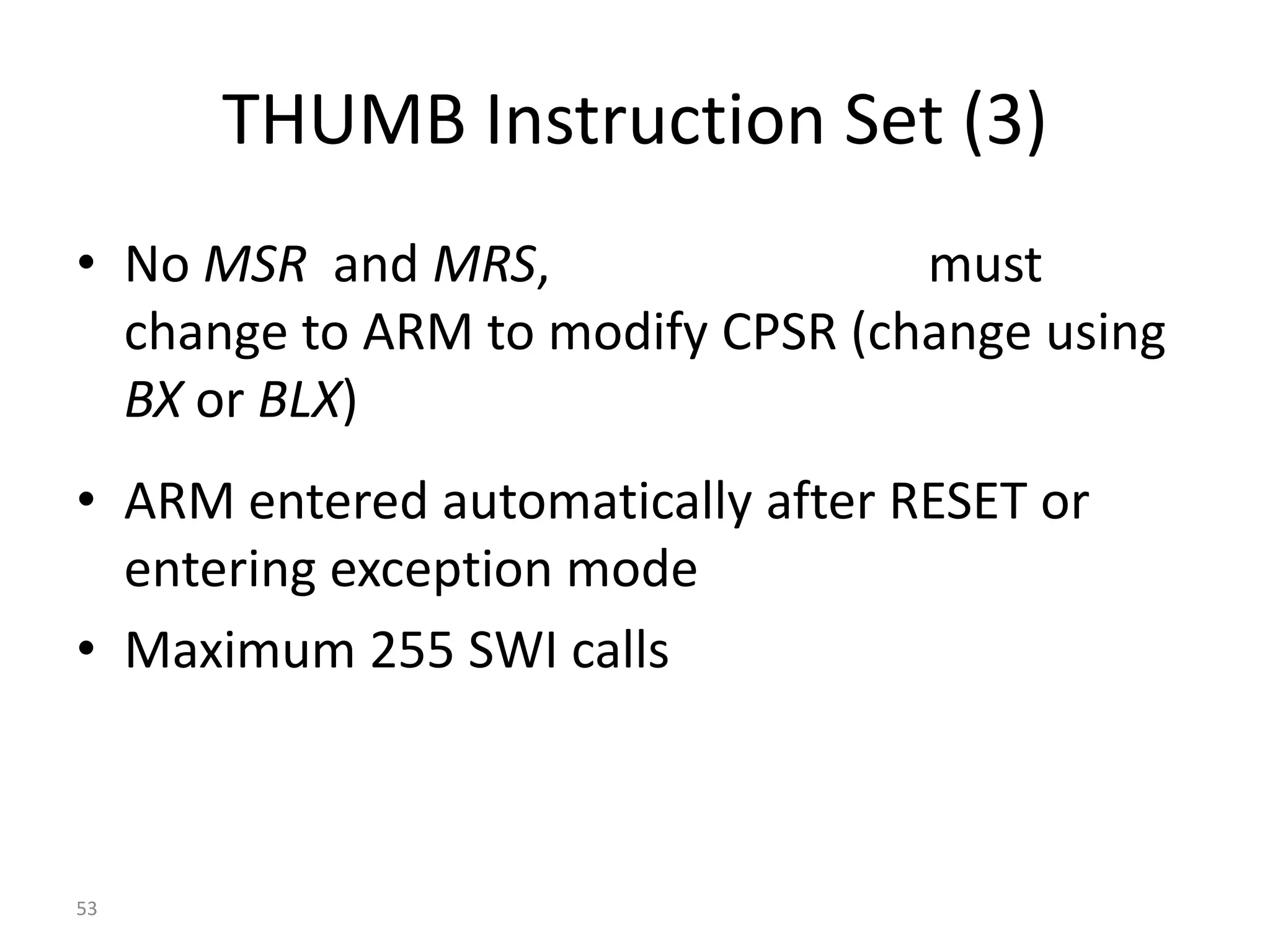 THUMB Instruction Set (3)

• No MSR and MRS, must change to ARM to modify CPSR (change using BX or BLX)

• ARM entered automatically after RESET or entering exception mode

• Maximum 255 SWI calls

53